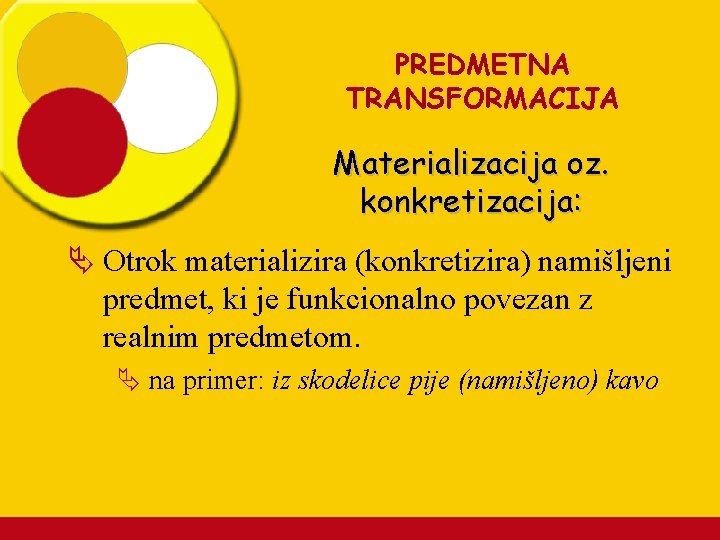 PREDMETNA TRANSFORMACIJA

Materializacija oz. konkretizacija:

Otrok materializira (konkretizira) namišljeni predmet, ki je funkcionalno povezan z realnim predmetom.

na primer: iz skodelice pije (namišljeno) kavo